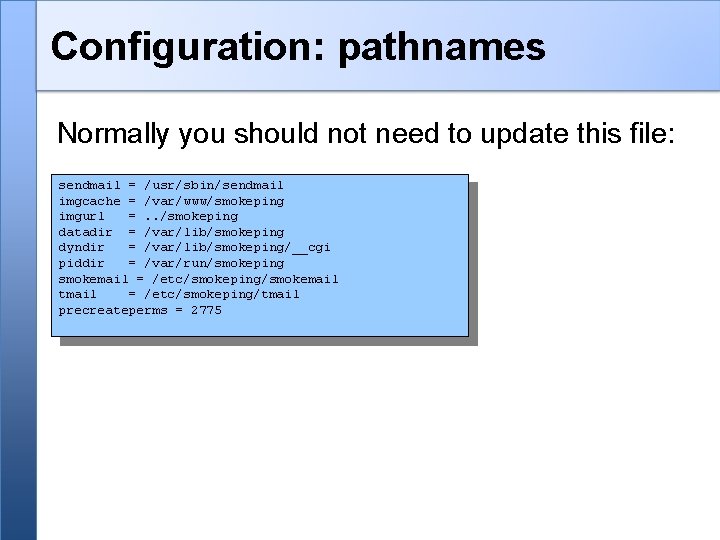 Configuration: pathnames

Normally you should not need to update this file:

sendmail = /usr/sbin/sendmail
imgcache = /var/www/smokeping
imgurl   = ../smokeping
datadir  = /var/lib/smokeping
dyndir   = /var/lib/smokeping/__cgi
piddir   = /var/run/smokeping
smokemail = /etc/smokeping/smokemail
tmail    = /etc/smokeping/tmail
precreateperms = 2775